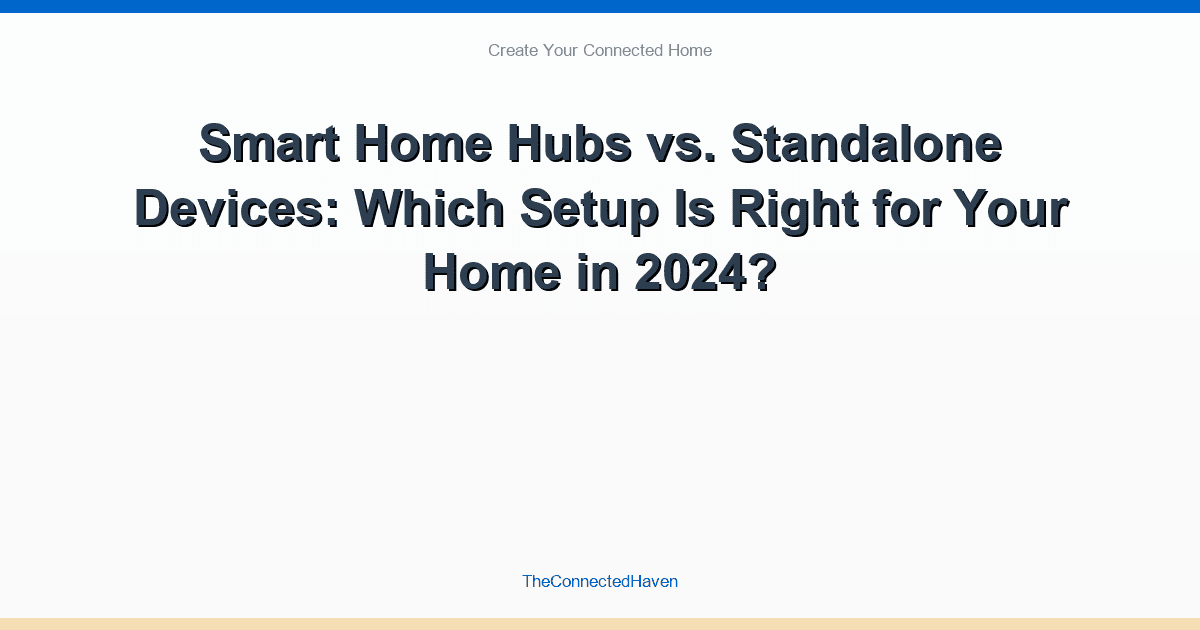 Create Your Connected Home

Smart Home Hubs vs. Standalone Devices: Which Setup Is Right for Your Home in 2024?

TheConnectedHaven